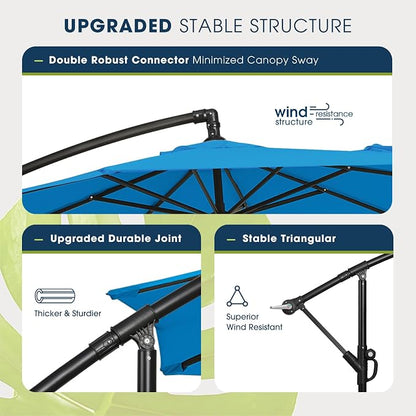 UPGRADED STABLE STRUCTURE

— Double Robust Connector Minimized Canopy Sway

wind resistance structure

— Upgraded Durable Joint

Thicker & Sturdier

— Stable Triangular

Superior Wind Resistant